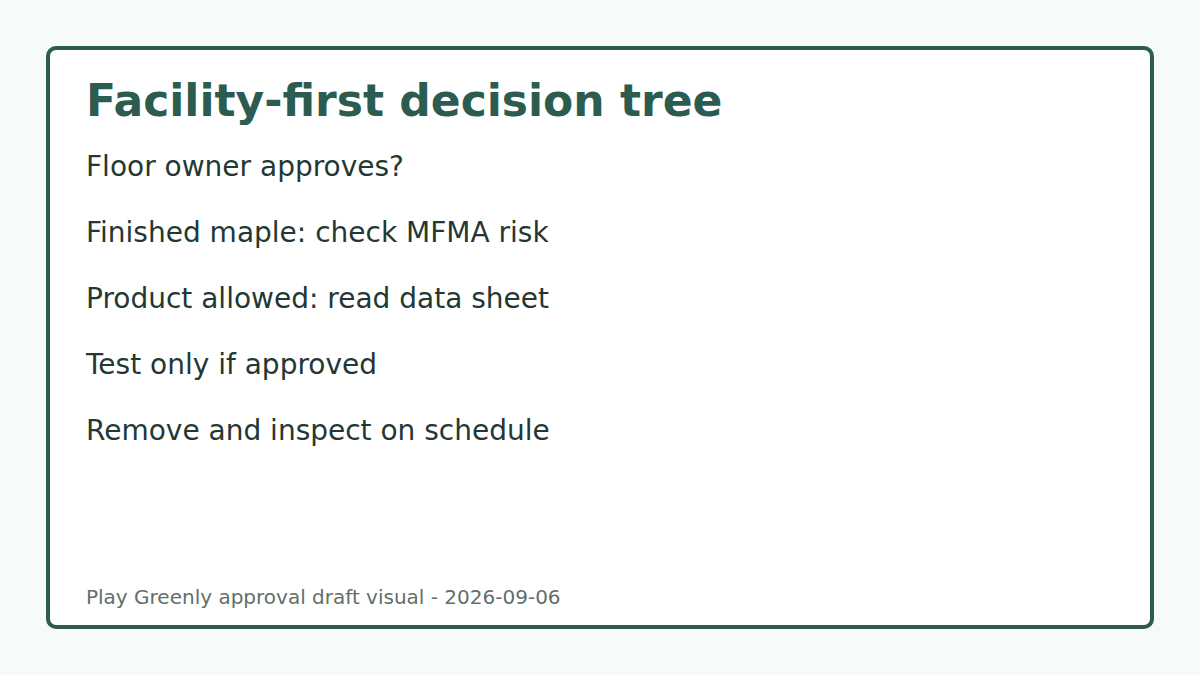 Facility-first decision tree

Floor owner approves?

Finished maple: check MFMA risk

Product allowed: read data sheet

Test only if approved

Remove and inspect on schedule

Play Greenly approval draft visual - 2026-09-06